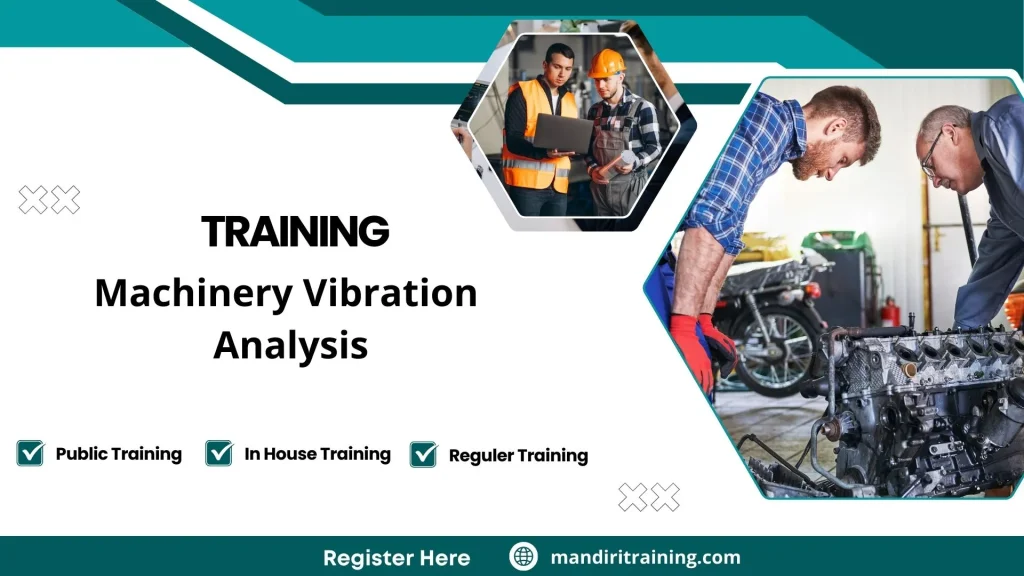 TRAINING

Machinery Vibration Analysis

Public Training
In House Training
Reguler Training

Register Here
mandiritraining.com